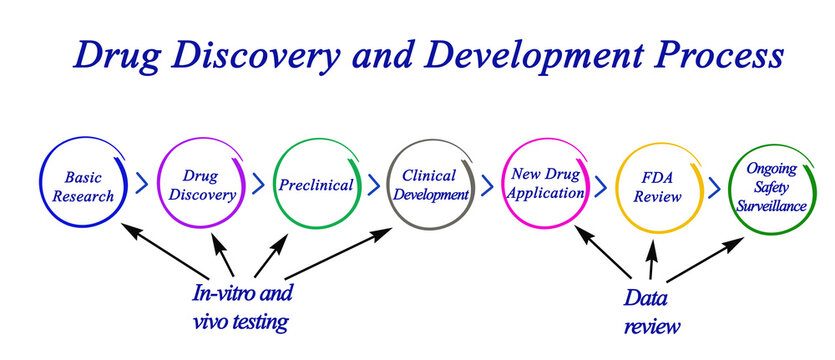 Drug Discovery and Development Process

Basic Research

Drug Discovery

Preclinical

Clinical Development

New Drug Application

FDA Review

Ongoing Safety Surveillance

In-vitro and vivo testing

Data review